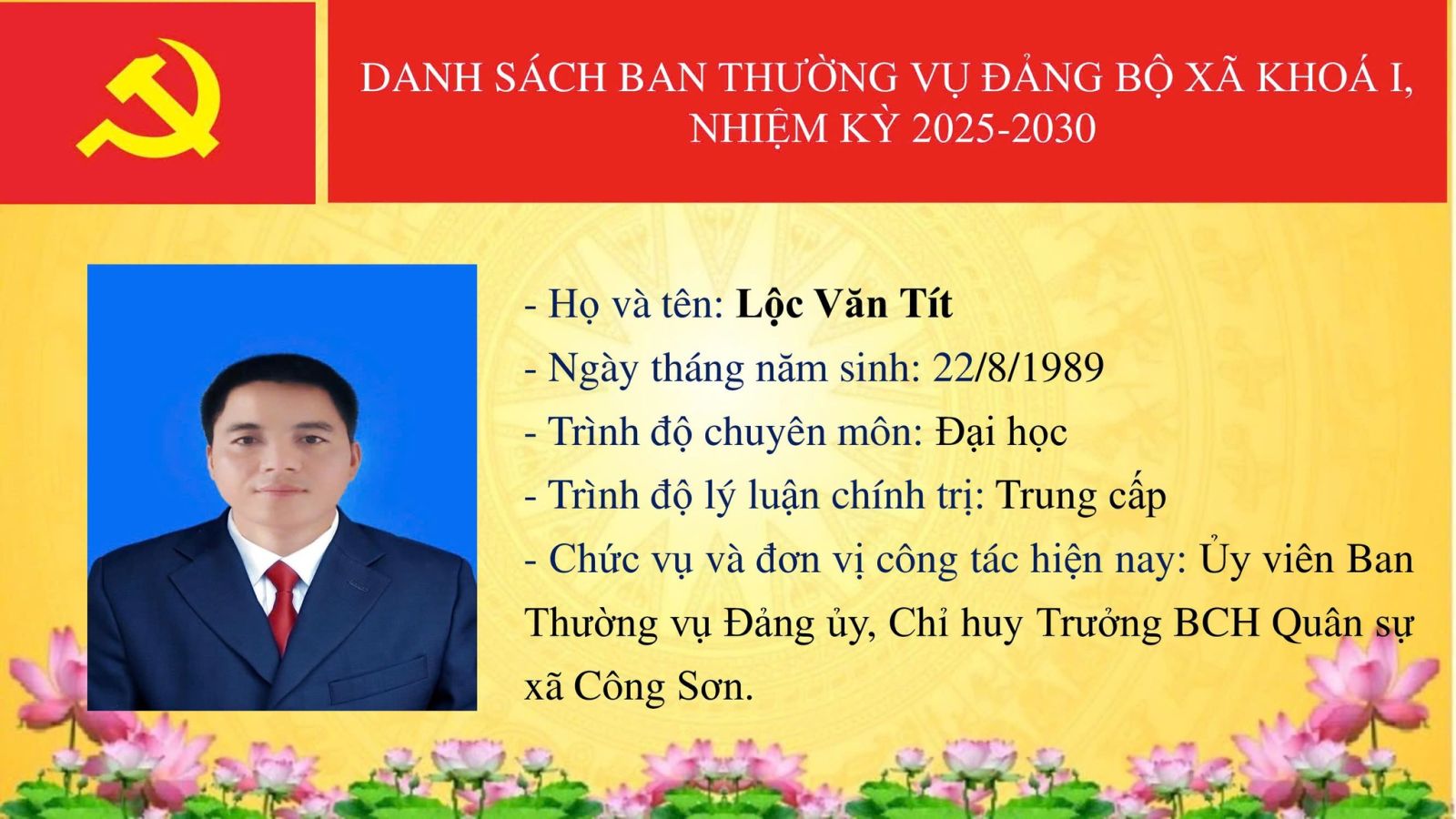 DANH SÁCH BAN THƯỜNG VỤ ĐẢNG BỘ XÃ KHOÁ I, NHIỆM KỲ 2025-2030

- Họ và tên: Lộc Văn Tít
- Ngày tháng năm sinh: 22/8/1989
- Trình độ chuyên môn: Đại học
- Trình độ lý luận chính trị: Trung cấp
- Chức vụ và đơn vị công tác hiện nay: Ủy viên Ban Thường vụ Đảng ủy, Chỉ huy Trưởng BCH Quân sự xã Công Sơn.